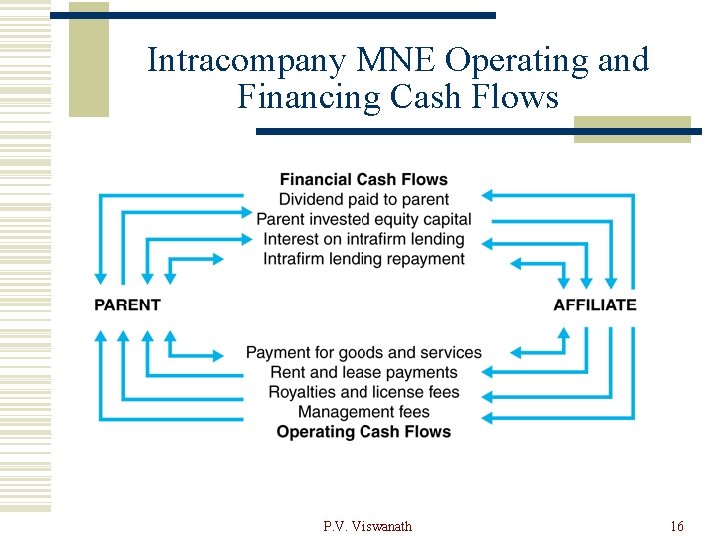 Intracompany MNE Operating and Financing Cash Flows

Financial Cash Flows
Dividend paid to parent
Parent invested equity capital
Interest on intrafirm lending
Intrafirm lending repayment

PARENT

AFFILIATE

Payment for goods and services
Rent and lease payments
Royalties and license fees
Management fees
Operating Cash Flows

P.V. Viswanath

16